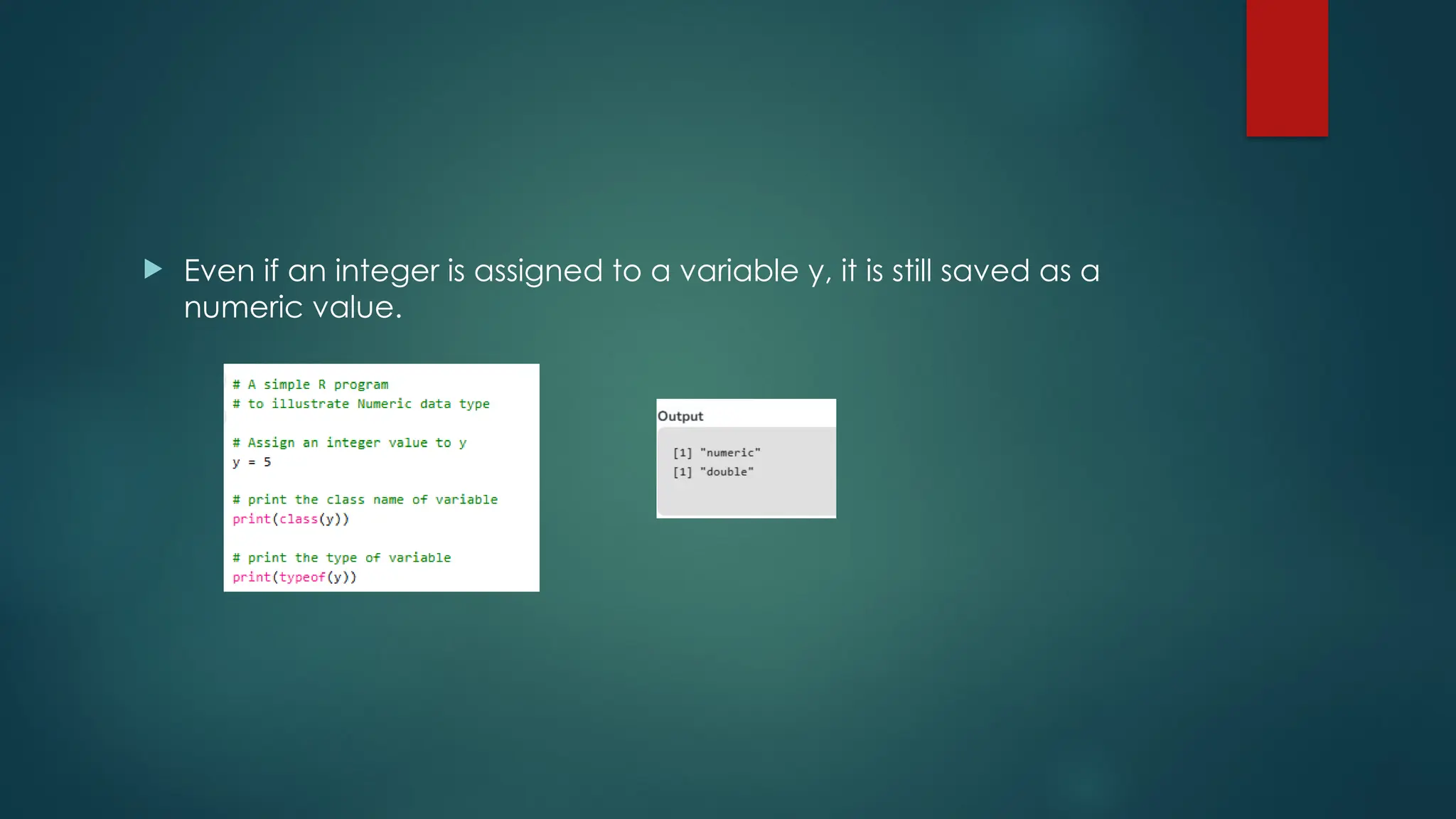 Even if an integer is assigned to a variable y, it is still saved as a numeric value.

# A simple R program
# to illustrate Numeric data type

# Assign an integer value to y
y = 5

# print the class name of variable
print(class(y))

# print the type of variable
print(typeof(y))

Output

[1] "numeric"
[1] "double"